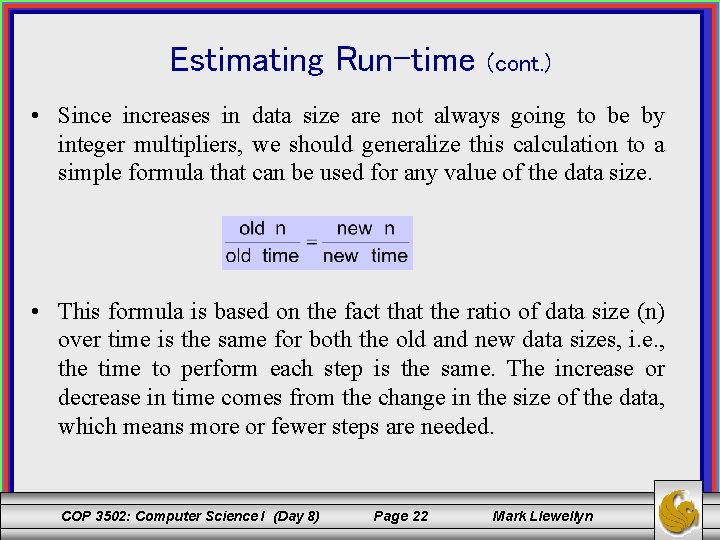 Estimating Run-time (cont.)

• Since increases in data size are not always going to be by integer multipliers, we should generalize this calculation to a simple formula that can be used for any value of the data size.

$\frac{\text{old n}}{\text{old time}} = \frac{\text{new n}}{\text{new time}}$

• This formula is based on the fact that the ratio of data size (n) over time is the same for both the old and new data sizes, i.e., the time to perform each step is the same. The increase or decrease in time comes from the change in the size of the data, which means more or fewer steps are needed.

COP 3502: Computer Science I (Day 8) Page 22 Mark Llewellyn